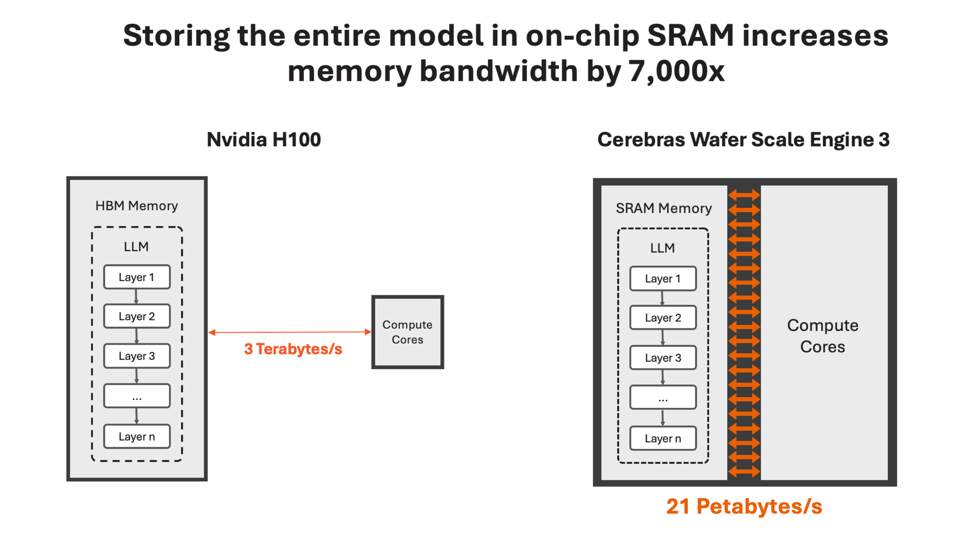 Storing the entire model in on-chip SRAM increases memory bandwidth by 7,000x

Nvidia H100

HBM Memory

LLM

Layer 1

Layer 2

Layer 3

...

Layer n

3 Terabytes/s

Compute Cores

Cerebras Wafer Scale Engine 3

SRAM Memory

LLM

Layer 1

Layer 2

Layer 3

...

Layer n

Compute Cores

21 Petabytes/s